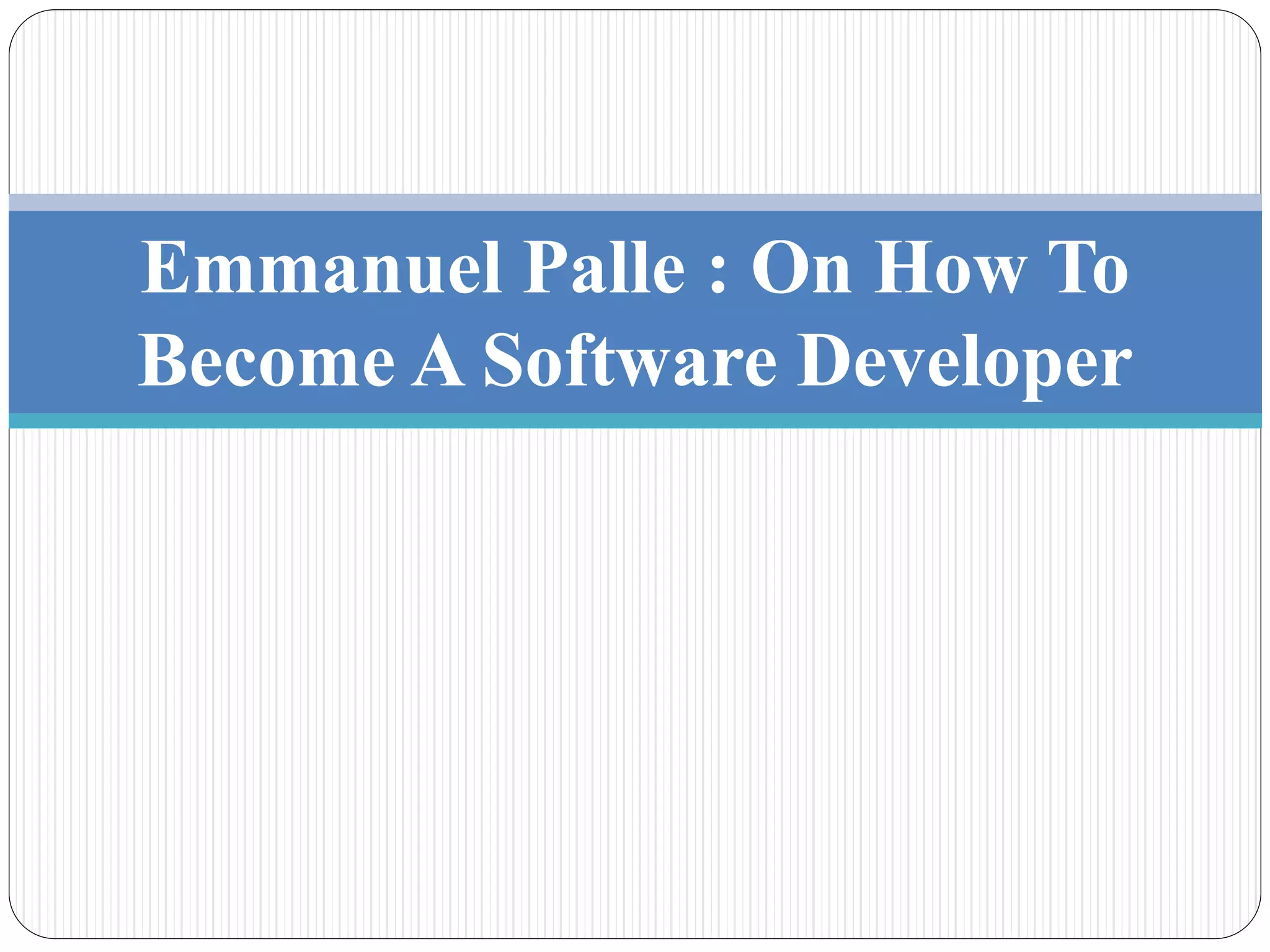 Emmanuel Palle : On How To Become A Software Developer